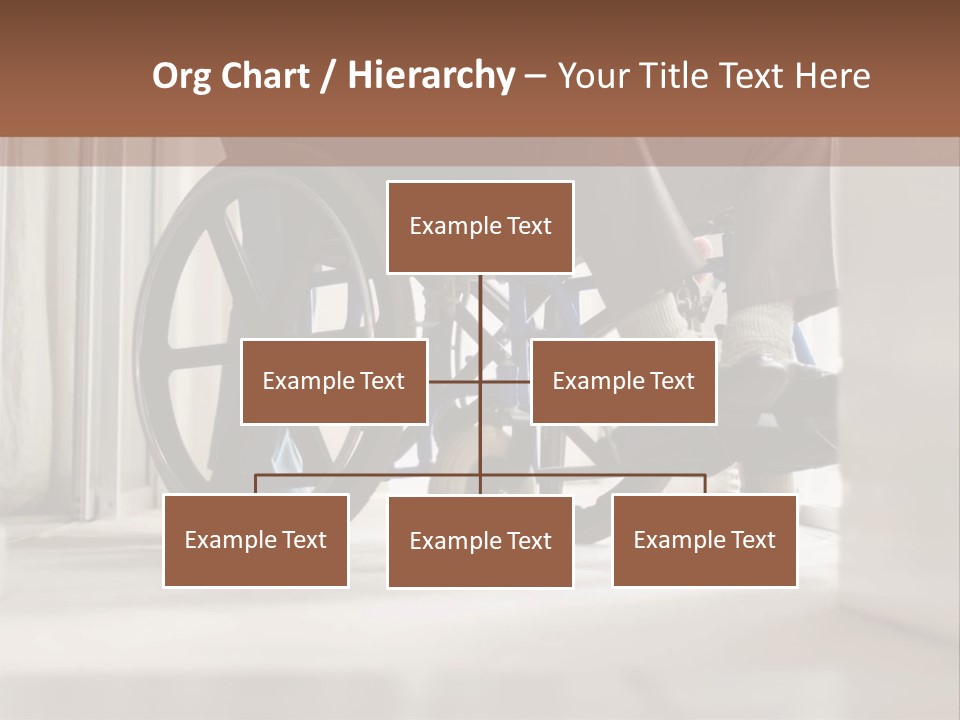 Org Chart / Hierarchy – Your Title Text Here

Example Text

Example Text

Example Text

Example Text

Example Text

Example Text